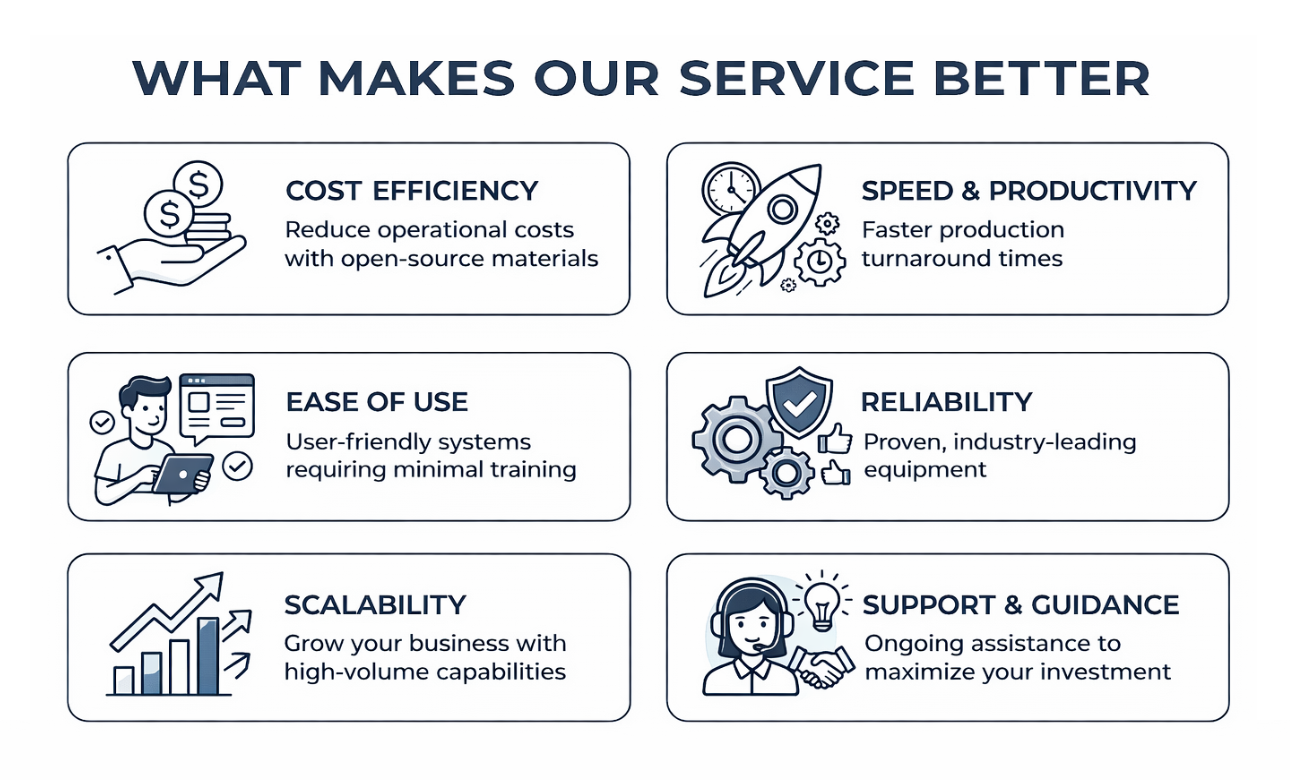 WHAT MAKES OUR SERVICE BETTER

COST EFFICIENCY
Reduce operational costs with open-source materials

SPEED & PRODUCTIVITY
Faster production turnaround times

EASE OF USE
User-friendly systems requiring minimal training

RELIABILITY
Proven, industry-leading equipment

SCALABILITY
Grow your business with high-volume capabilities

SUPPORT & GUIDANCE
Ongoing assistance to maximize your investment